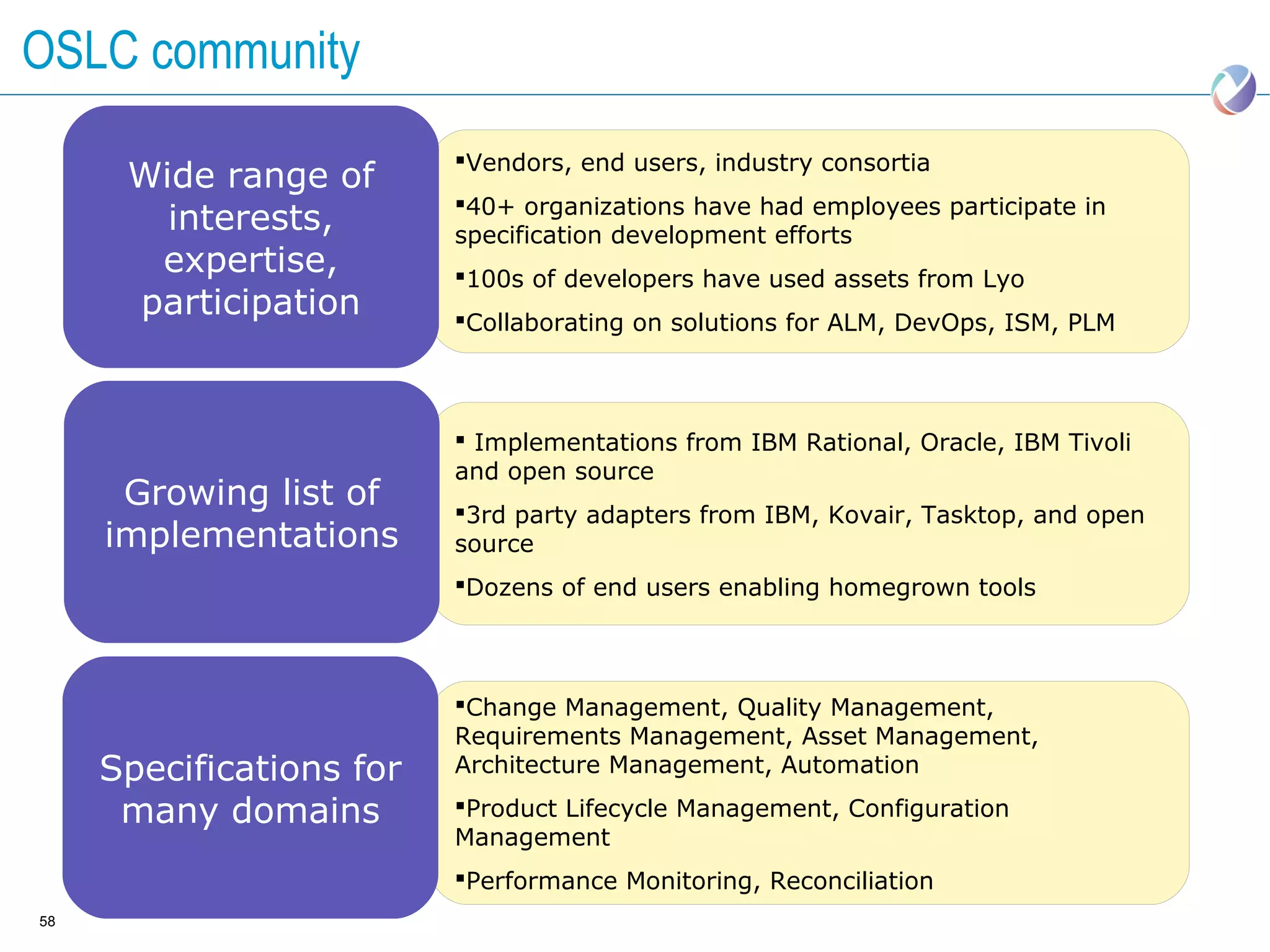 OSLC community

Wide range of interests, expertise, participation

▪Vendors, end users, industry consortia

▪40+ organizations have had employees participate in specification development efforts

▪100s of developers have used assets from Lyo

▪Collaborating on solutions for ALM, DevOps, ISM, PLM

Growing list of implementations

▪ Implementations from IBM Rational, Oracle, IBM Tivoli and open source

▪3rd party adapters from IBM, Kovair, Tasktop, and open source

▪Dozens of end users enabling homegrown tools

Specifications for many domains

▪Change Management, Quality Management, Requirements Management, Asset Management, Architecture Management, Automation

▪Product Lifecycle Management, Configuration Management

▪Performance Monitoring, Reconciliation

58